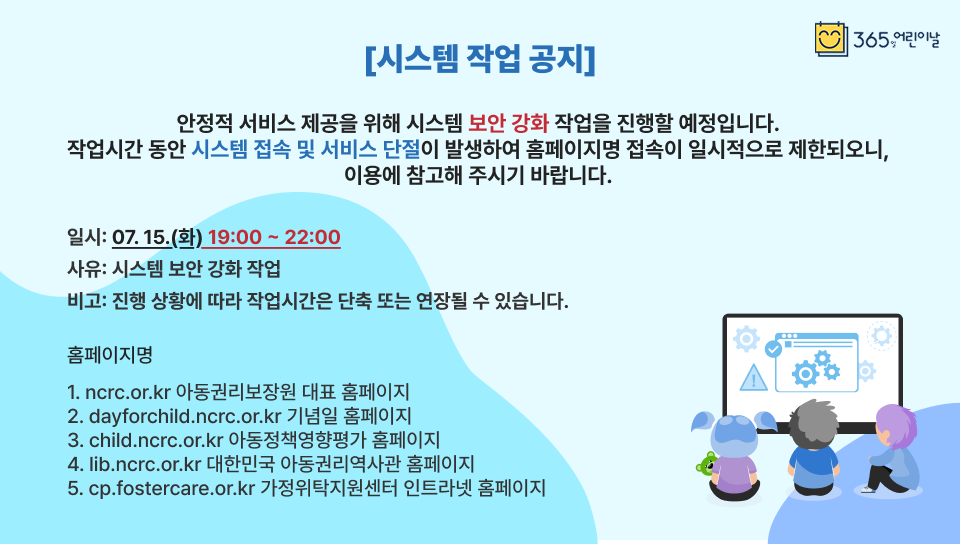 365 어린이날

[시스템 작업 공지]

안정적 서비스 제공을 위해 시스템 보안 강화 작업을 진행할 예정입니다.
작업시간 동안 시스템 접속 및 서비스 단절이 발생하여 홈페이지명 접속이 일시적으로 제한되오니,
이용에 참고해 주시기 바랍니다.

일시: 07. 15.(화) 19:00 ~ 22:00
사유: 시스템 보안 강화 작업
비고: 진행 상황에 따라 작업시간은 단축 또는 연장될 수 있습니다.

홈페이지명

1. ncrc.or.kr 아동권리보장원 대표 홈페이지
2. dayforchild.ncrc.or.kr 기념일 홈페이지
3. child.ncrc.or.kr 아동정책영향평가 홈페이지
4. lib.ncrc.or.kr 대한민국 아동권리역사관 홈페이지
5. cp.fostercare.or.kr 가정위탁지원센터 인트라넷 홈페이지